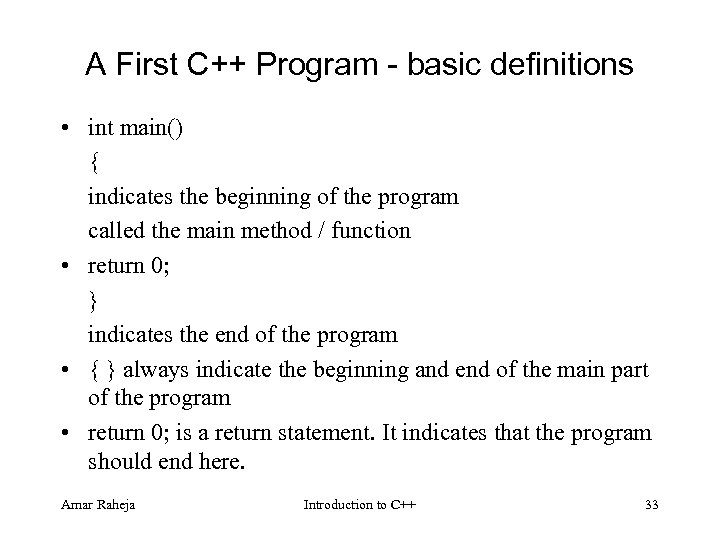 A First C++ Program - basic definitions

• int main()
{
indicates the beginning of the program
called the main method / function

• return 0;
}
indicates the end of the program

• { } always indicate the beginning and end of the main part of the program

• return 0; is a return statement. It indicates that the program should end here.

Amar Raheja Introduction to C++ 33